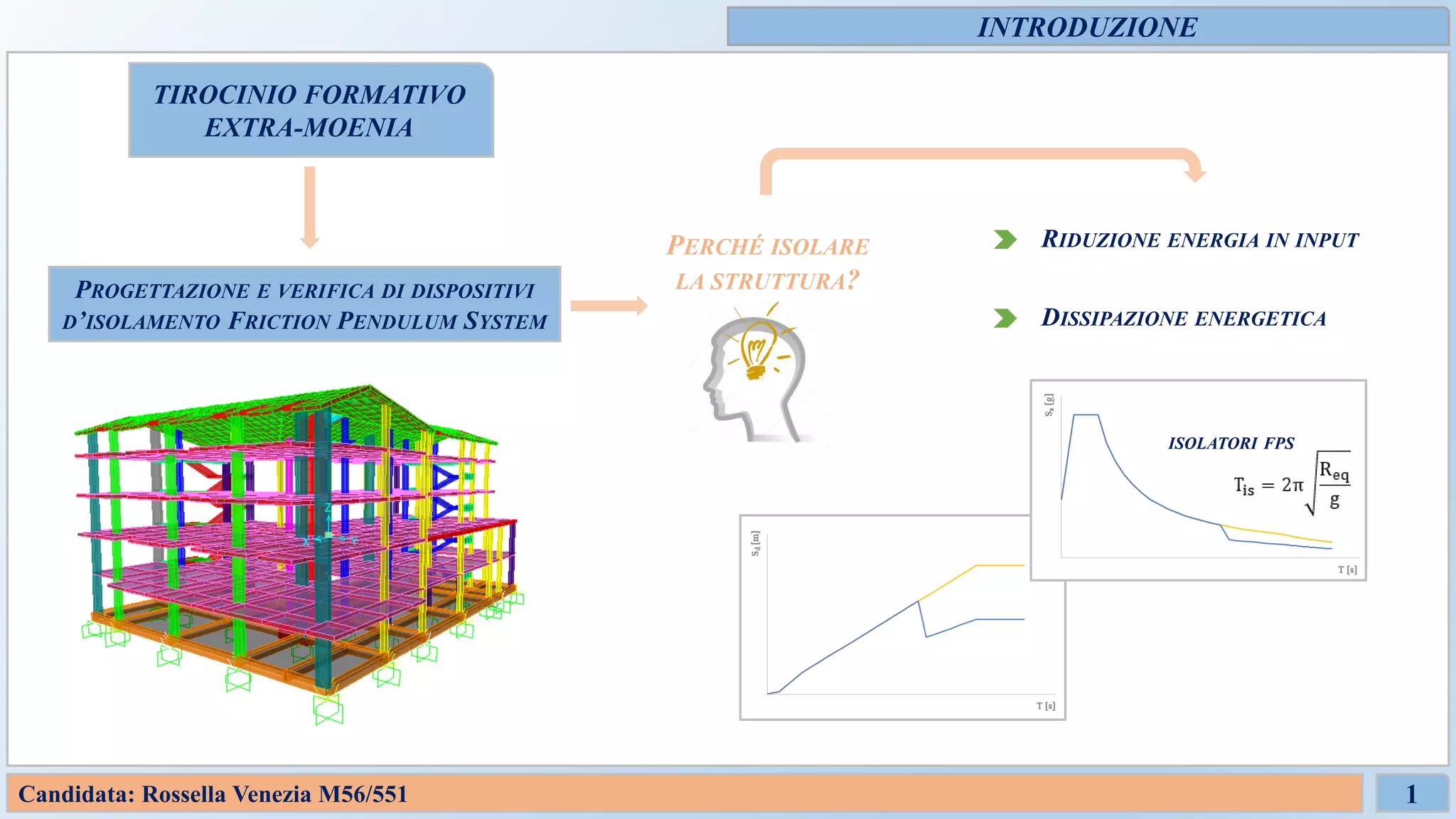 INTRODUZIONE

TIROCINIO FORMATIVO EXTRA-MOENIA

PROGETTAZIONE E VERIFICA DI DISPOSITIVI D'ISOLAMENTO FRICTION PENDULUM SYSTEM

PERCHÉ ISOLARE LA STRUTTURA?

RIDUZIONE ENERGIA IN INPUT

DISSIPAZIONE ENERGETICA

$S_a$ [g]

ISOLATORI FPS

$T_{is} = 2\pi\sqrt{\frac{R_{eq}}{g}}$

T [s]

$S_d$ [m]

T [s]

Candidata: Rossella Venezia M56/551

1